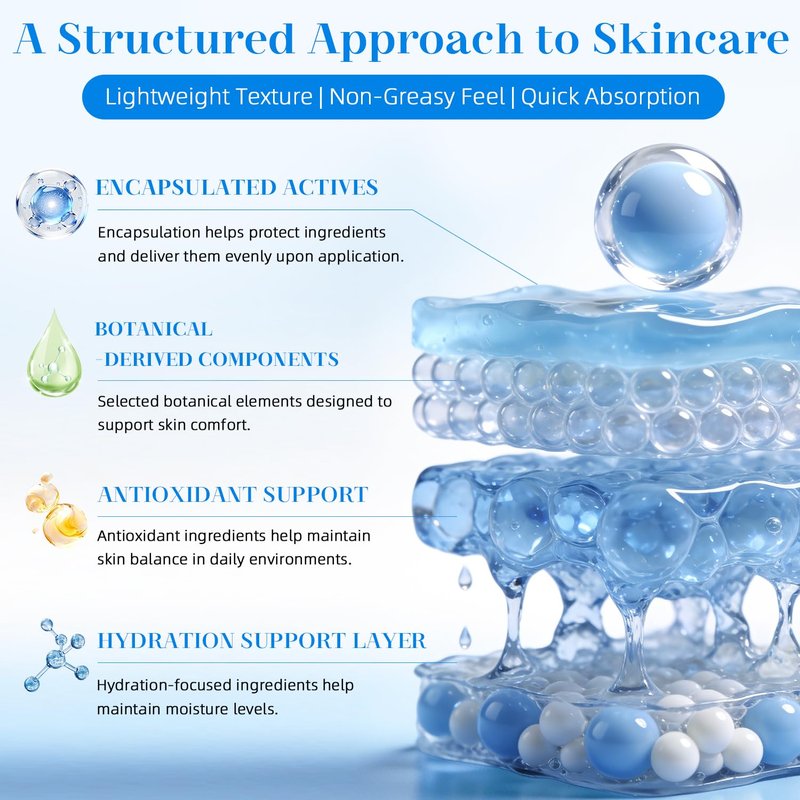 A Structured Approach to Skincare

Lightweight Texture | Non-Greasy Feel | Quick Absorption

ENCAPSULATED ACTIVES

Encapsulation helps protect ingredients and deliver them evenly upon application.

BOTANICAL
-DERIVED COMPONENTS

Selected botanical elements designed to support skin comfort.

ANTIOXIDANT SUPPORT

Antioxidant ingredients help maintain skin balance in daily environments.

HYDRATION SUPPORT LAYER

Hydration-focused ingredients help maintain moisture levels.